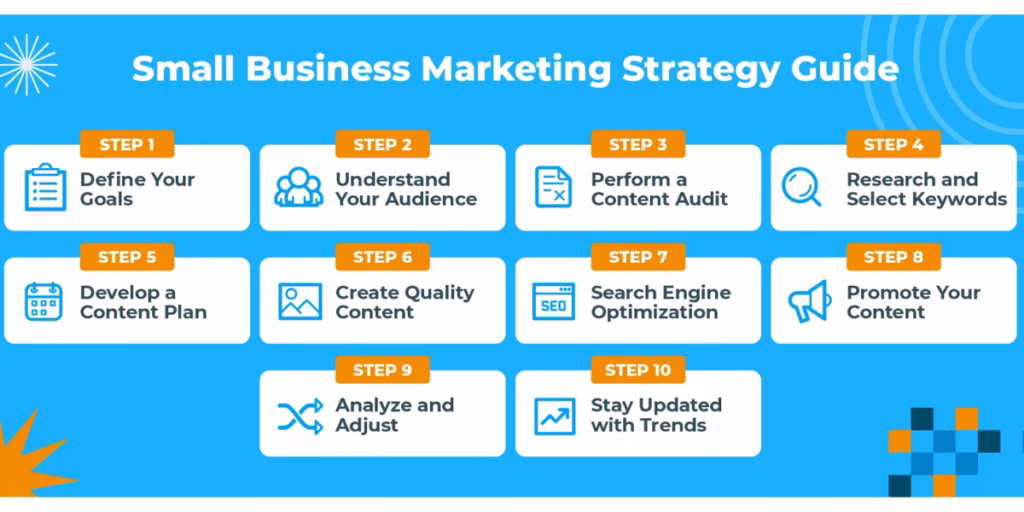 Small Business Marketing Strategy Guide

STEP 1
Define Your Goals

STEP 2
Understand Your Audience

STEP 3
Perform a Content Audit

STEP 4
Research and Select Keywords

STEP 5
Develop a Content Plan

STEP 6
Create Quality Content

STEP 7
SEO
Search Engine Optimization

STEP 8
Promote Your Content

STEP 9
Analyze and Adjust

STEP 10
Stay Updated with Trends